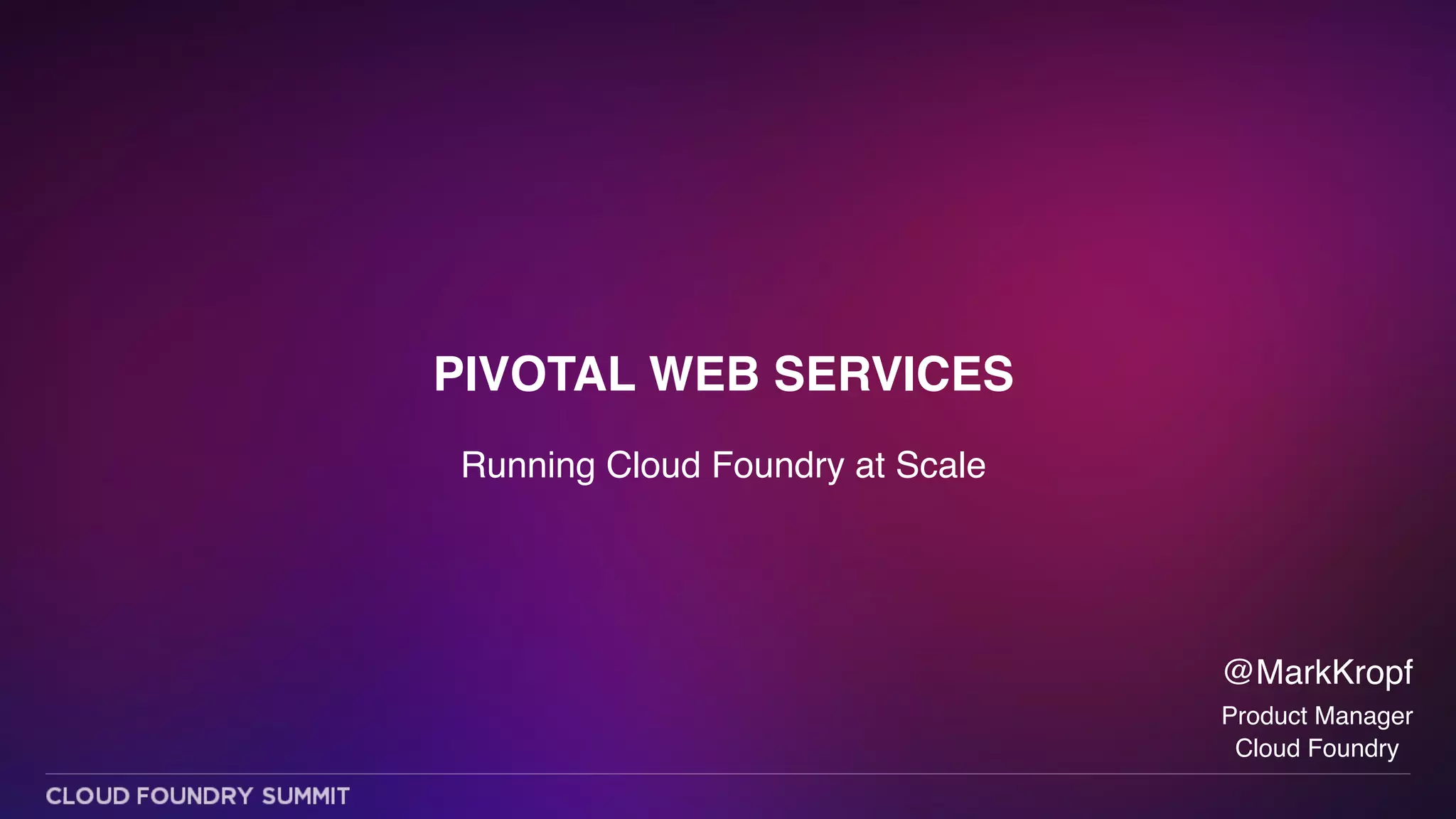 PIVOTAL WEB SERVICES

Running Cloud Foundry at Scale

@MarkKropf
Product Manager
Cloud Foundry

CLOUD FOUNDRY SUMMIT